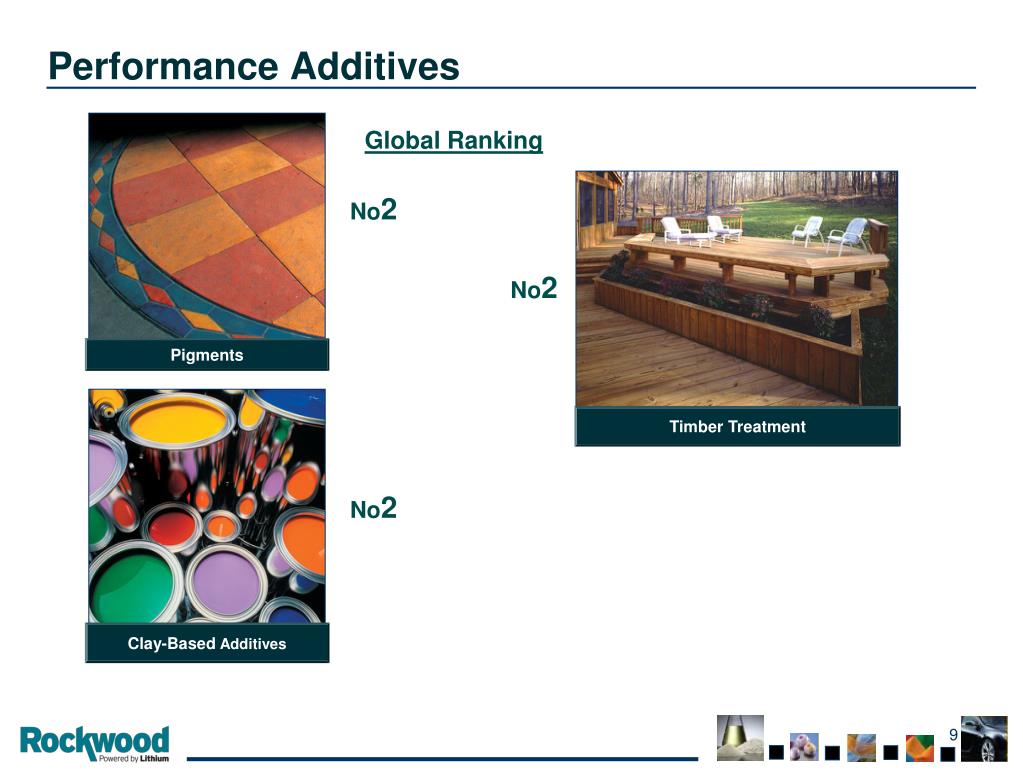 Performance Additives

Global Ranking

No2

Pigments

No2

Timber Treatment

No2

Clay-Based Additives

Rockwood
Powered by Lithium

9